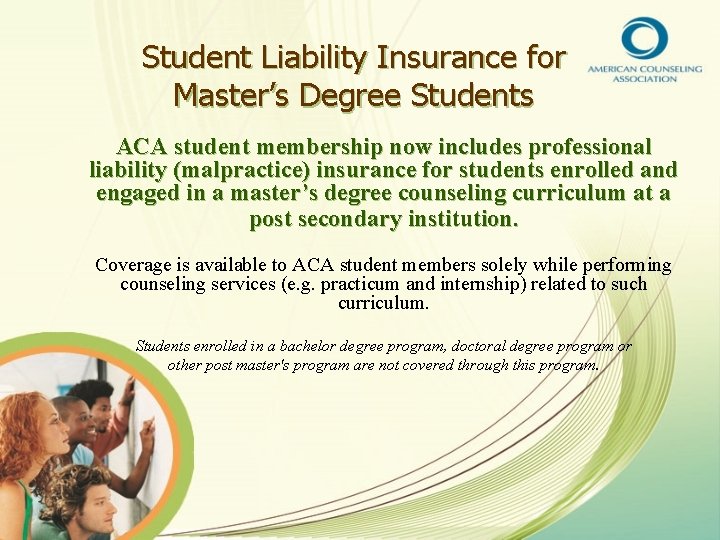 Student Liability Insurance for Master's Degree Students

AMERICAN COUNSELING ASSOCIATION

ACA student membership now includes professional liability (malpractice) insurance for students enrolled and engaged in a master's degree counseling curriculum at a post secondary institution.

Coverage is available to ACA student members solely while performing counseling services (e.g. practicum and internship) related to such curriculum.

Students enrolled in a bachelor degree program, doctoral degree program or other post master's program are not covered through this program.